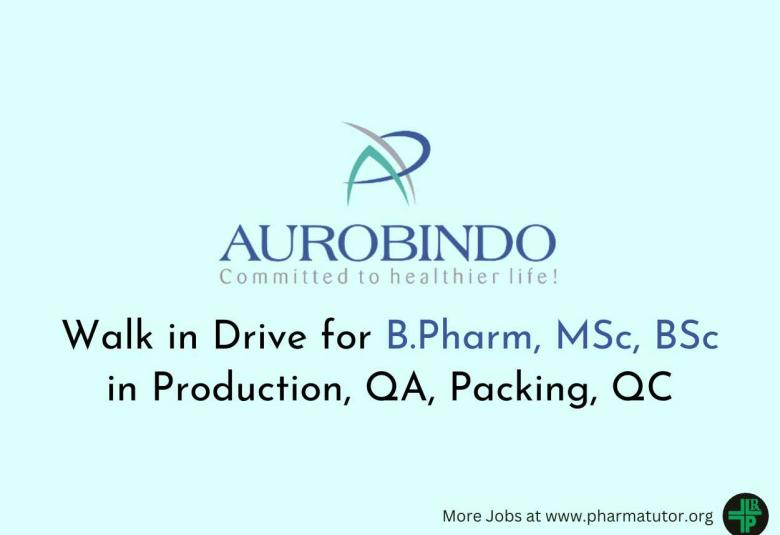 AUROBINDO
Committed to healthier life!

Walk in Drive for B.Pharm, MSc, BSc in Production, QA, Packing, QC

More Jobs at www.pharmatutor.org